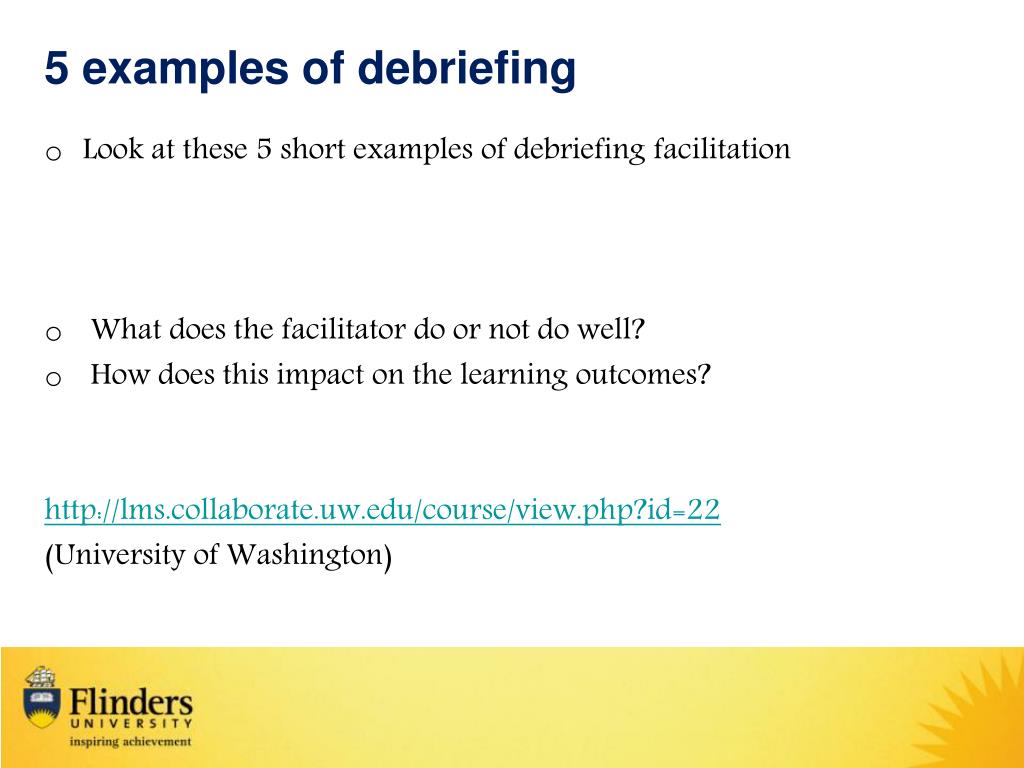 5 examples of debriefing

o Look at these 5 short examples of debriefing facilitation

o What does the facilitator do or not do well?
o How does this impact on the learning outcomes?

http://lms.collaborate.uw.edu/course/view.php?id=22
(University of Washington)

Flinders
UNIVERSITY
inspiring achievement